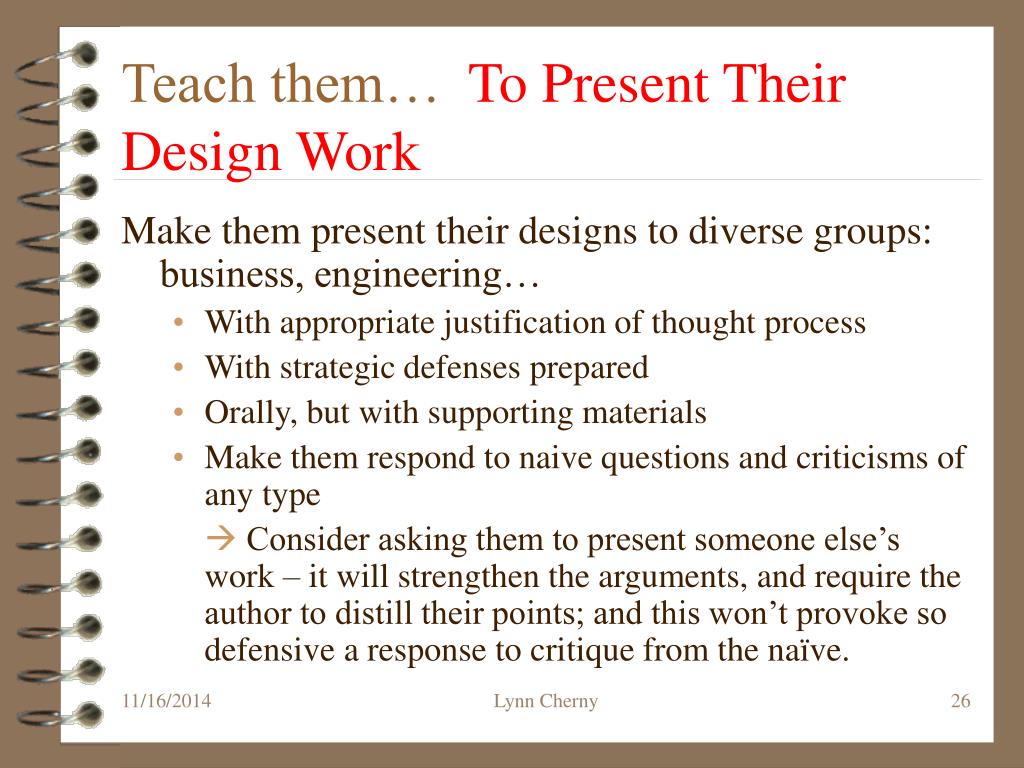 Teach them… To Present Their Design Work

Make them present their designs to diverse groups: business, engineering…

• With appropriate justification of thought process
• With strategic defenses prepared
• Orally, but with supporting materials
• Make them respond to naive questions and criticisms of any type

→ Consider asking them to present someone else's work – it will strengthen the arguments, and require the author to distill their points; and this won't provoke so defensive a response to critique from the naïve.

11/16/2014

Lynn Cherny

26